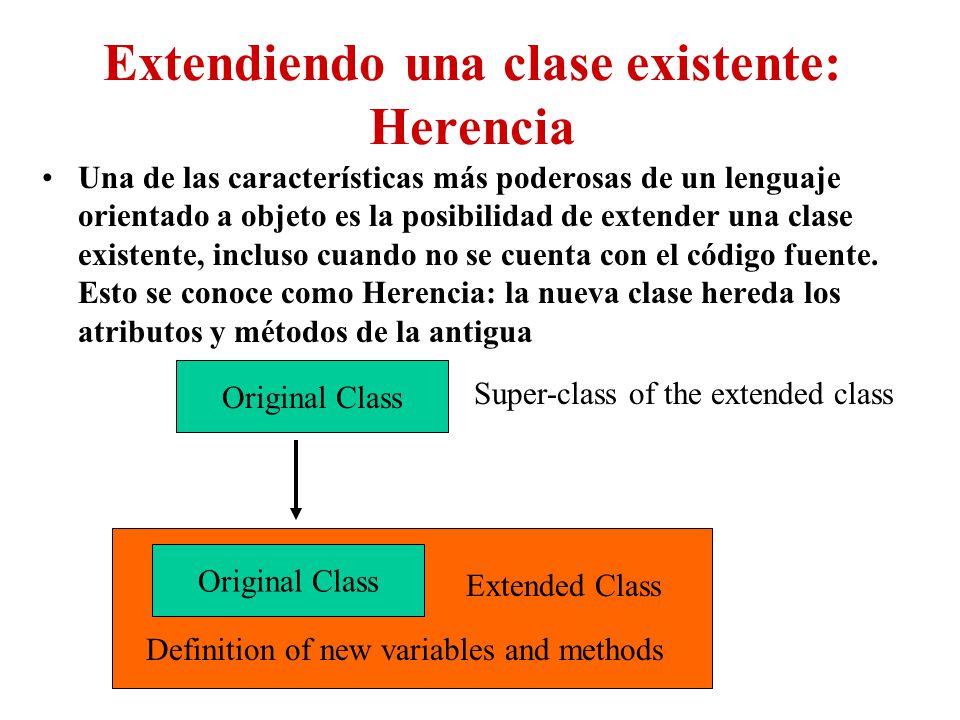 Extendiendo una clase existente: Herencia

• Una de las características más poderosas de un lenguaje orientado a objeto es la posibilidad de extender una clase existente, incluso cuando no se cuenta con el código fuente. Esto se conoce como Herencia: la nueva clase hereda los atributos y métodos de la antigua

Original Class

Super-class of the extended class

Original Class

Extended Class

Definition of new variables and methods